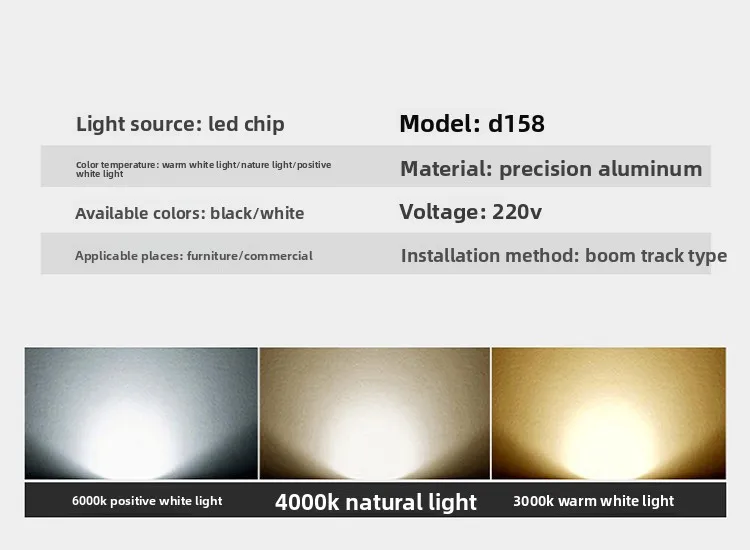 | Light source: led chip | Model: d158 |
|---|---|
| Color temperature: warm white light/nature light/positive white light | Material: precision aluminum |
| Available colors: black/white | Voltage: 220v |
| Applicable places: furniture/commercial | Installation method: boom track type |

6000k positive white light

4000k natural light

3000k warm white light